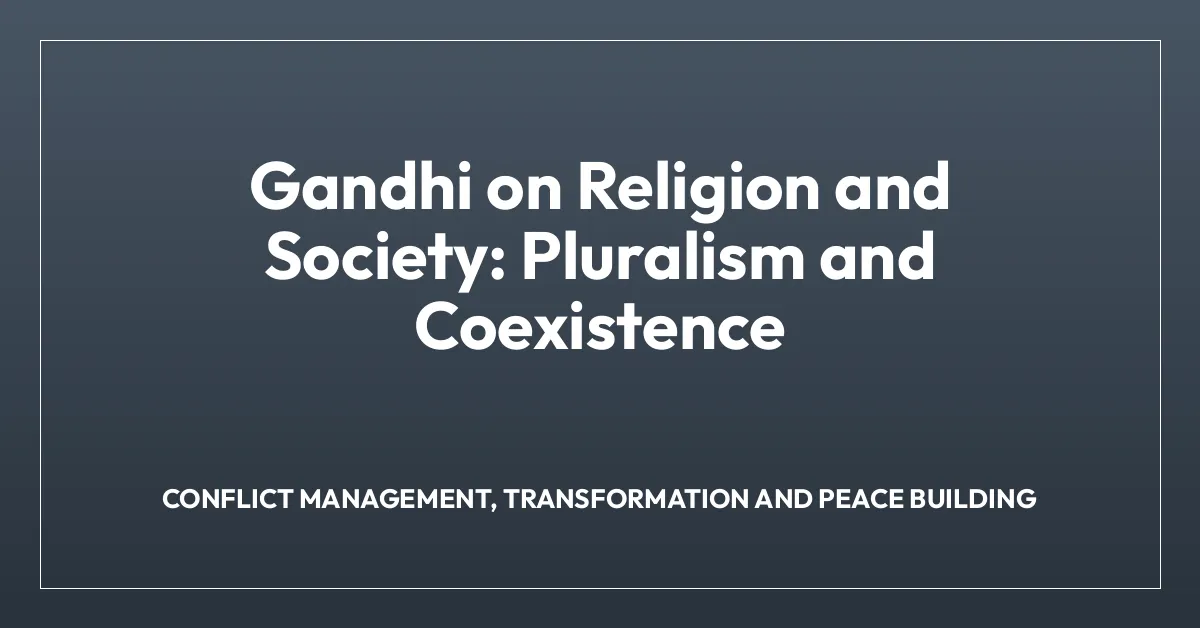 Gandhi on Religion and Society: Pluralism and Coexistence

CONFLICT MANAGEMENT, TRANSFORMATION AND PEACE BUILDING